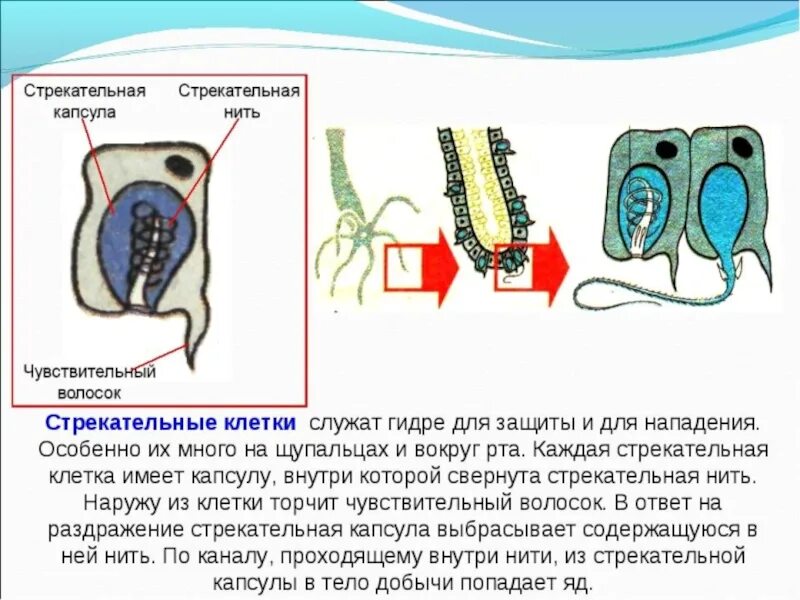 Стрекательная капсула

Стрекательная нить

Чувствительный волосок

Стрекательные клетки служат гидре для защиты и для нападения. Особенно их много на щупальцах и вокруг рта. Каждая стрекательная клетка имеет капсулу, внутри которой свернута стрекательная нить. Наружу из клетки торчит чувствительный волосок. В ответ на раздражение стрекательная капсула выбрасывает содержащуюся в ней нить. По каналу, проходящему внутри нити, из стрекательной капсулы в тело добычи попадает яд.